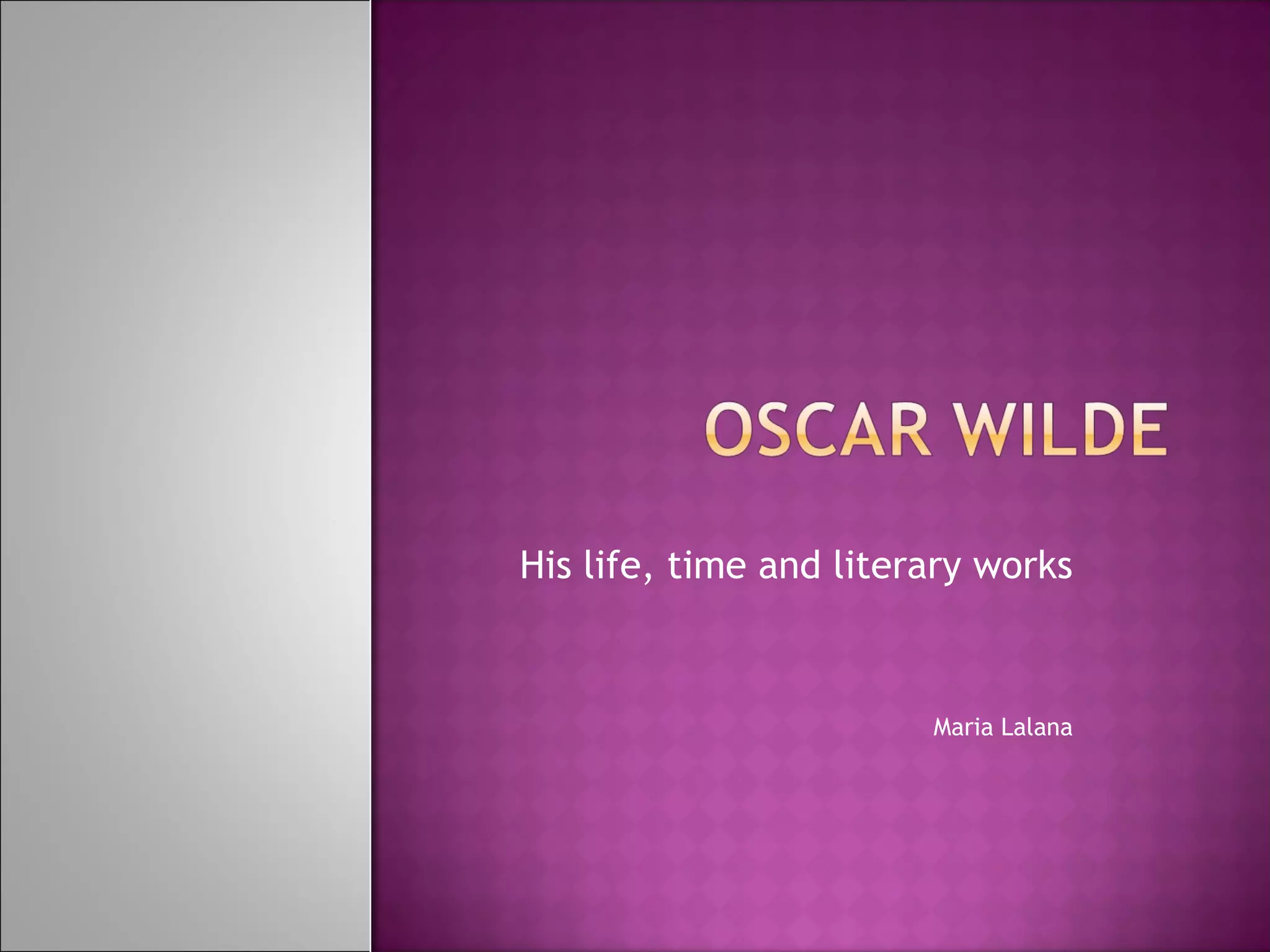 OSCAR WILDE

His life, time and literary works

Maria Lalana